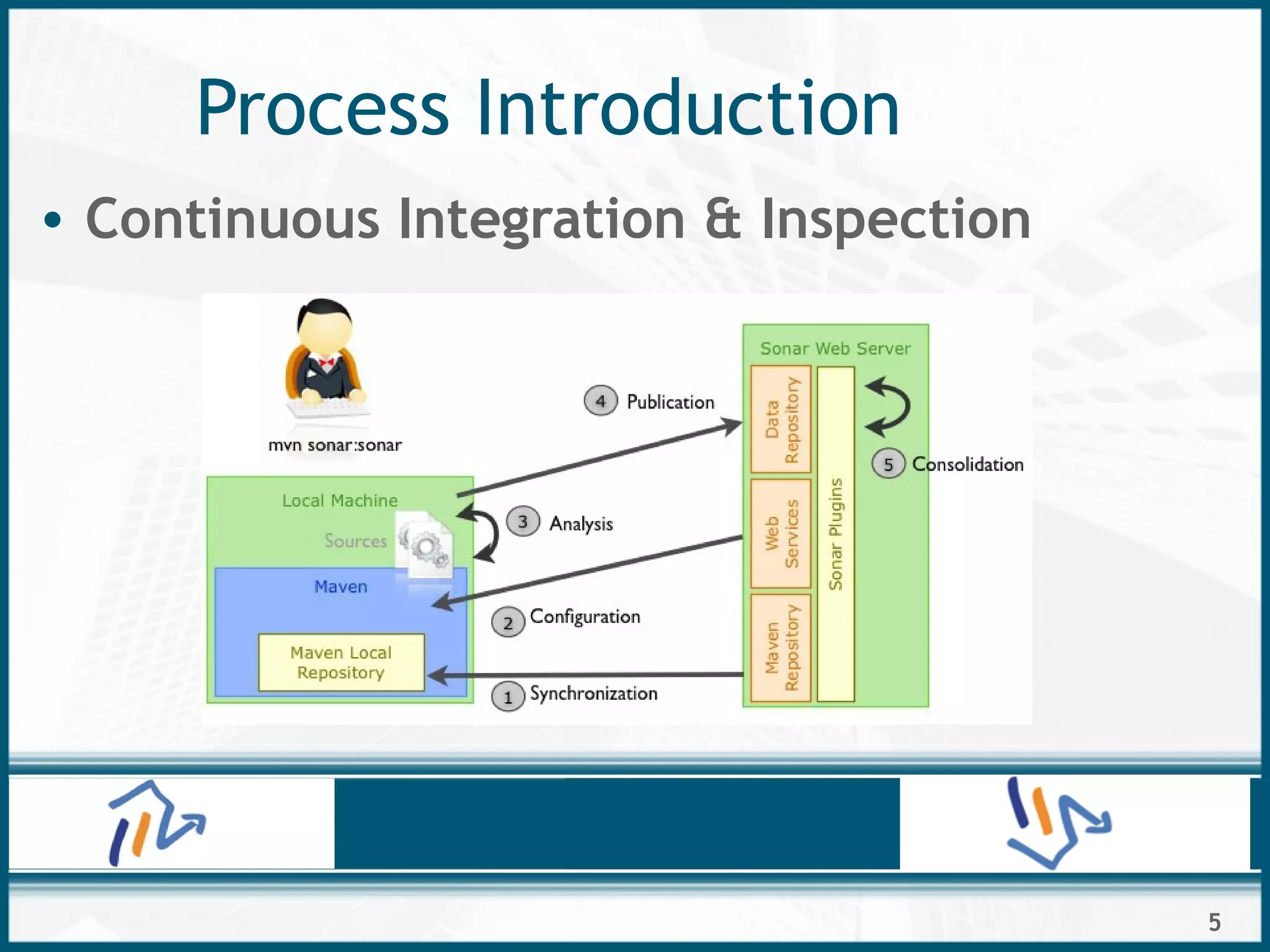 Process Introduction

• Continuous Integration & Inspection

mvn sonar:sonar

Local Machine

Sources

Maven

Maven Local Repository

4 Publication

3 Analysis

2 Configuration

1 Synchronization

Sonar Web Server

Data Repository

Web Services

Maven Repository

Sonar Plugins

5 Consolidation

5